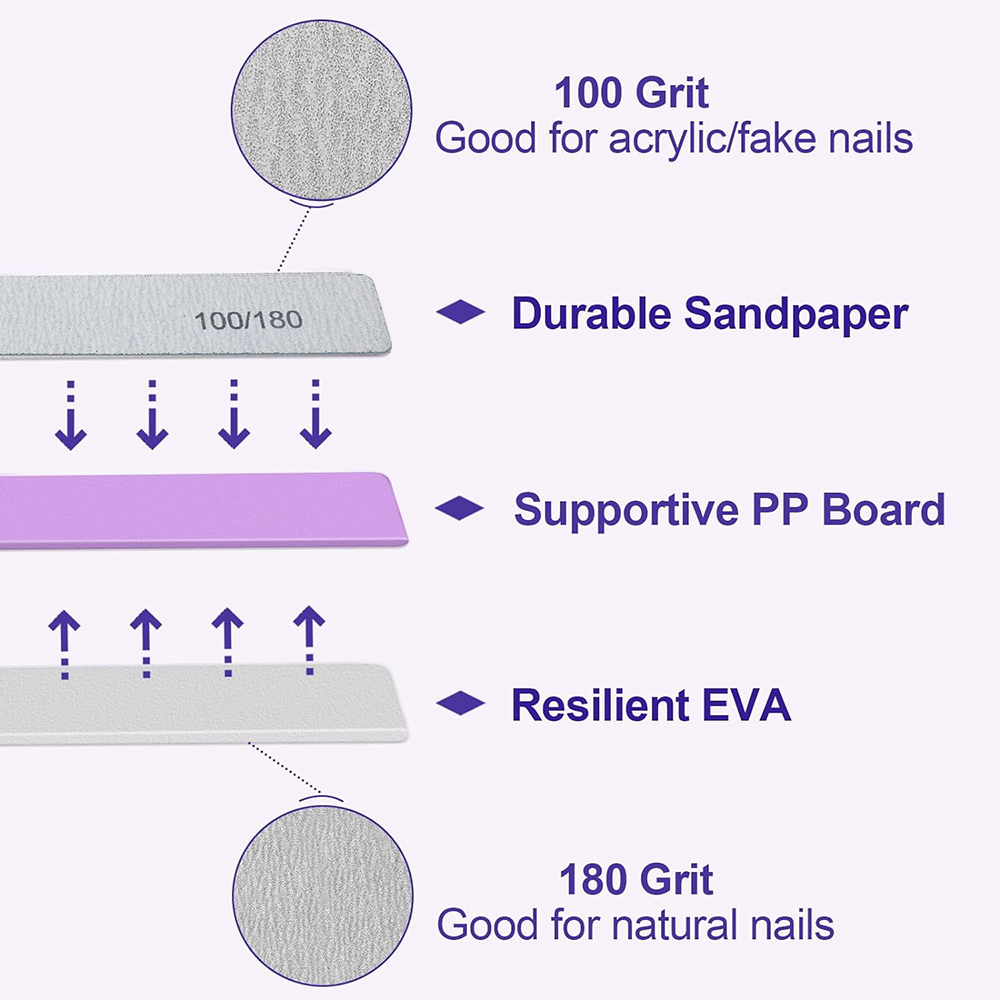 100 Grit
Good for acrylic/fake nails

100/180

Durable Sandpaper

Supportive PP Board

Resilient EVA

180 Grit
Good for natural nails